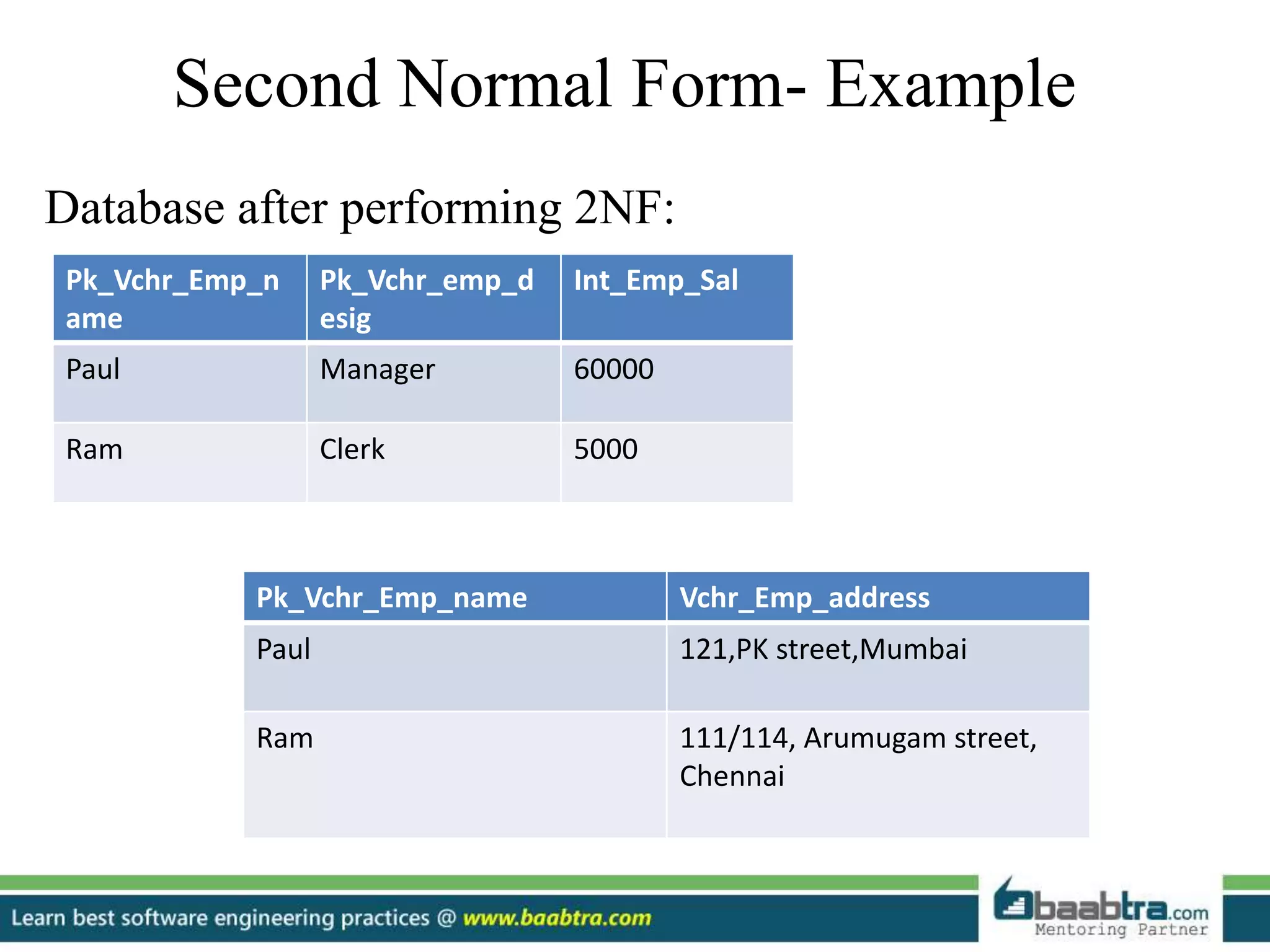 Second Normal Form- Example

Database after performing 2NF:

| Pk_Vchr_Emp_name | Pk_Vchr_emp_desig | Int_Emp_Sal |
|---|---|---|
| Paul | Manager | 60000 |
| Ram | Clerk | 5000 |

| Pk_Vchr_Emp_name | Vchr_Emp_address |
|---|---|
| Paul | 121,PK street,Mumbai |
| Ram | 111/114, Arumugam street, Chennai |

Learn best software engineering practices @ www.baabtra.com

baabtra.com Mentoring Partner